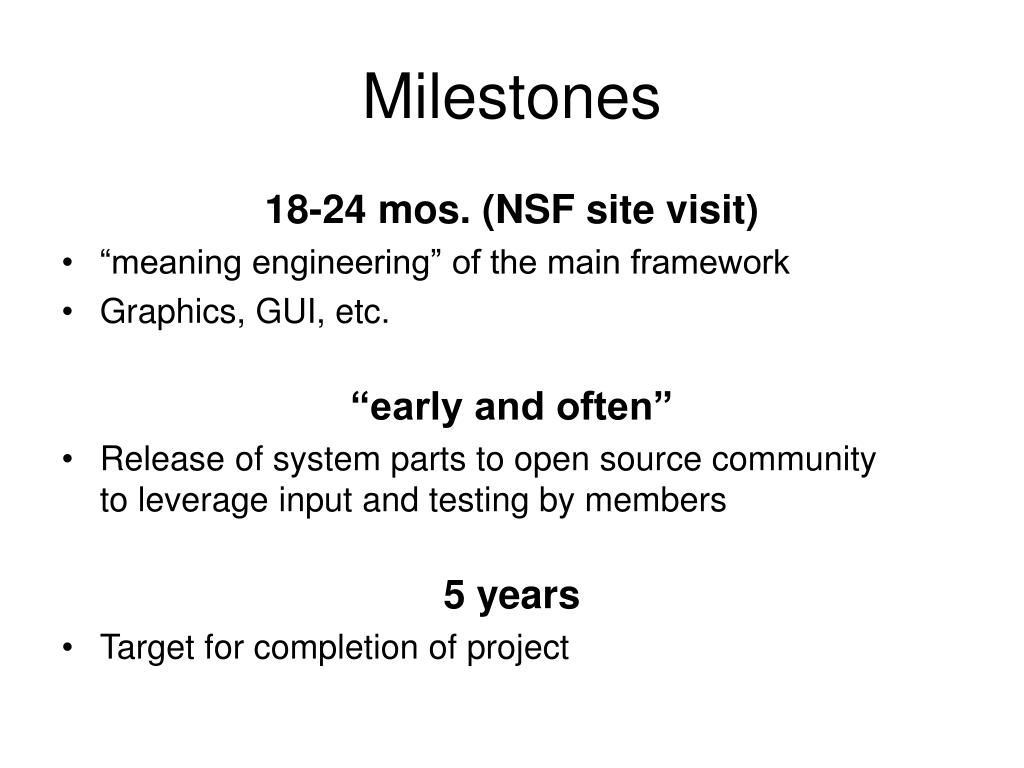 Milestones

18-24 mos. (NSF site visit)

• “meaning engineering” of the main framework
• Graphics, GUI, etc.

“early and often”

• Release of system parts to open source community to leverage input and testing by members

5 years

• Target for completion of project